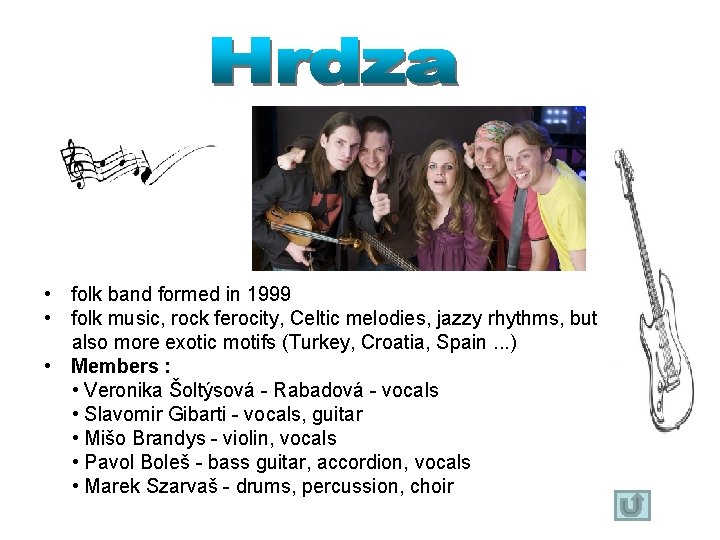 Hrdza

• folk band formed in 1999
• folk music, rock ferocity, Celtic melodies, jazzy rhythms, but also more exotic motifs (Turkey, Croatia, Spain ...)
• Members :
• Veronika Šoltýsová - Rabadová - vocals
• Slavomir Gibarti - vocals, guitar
• Mišo Brandys - violin, vocals
• Pavol Boleš - bass guitar, accordion, vocals
• Marek Szarvaš - drums, percussion, choir